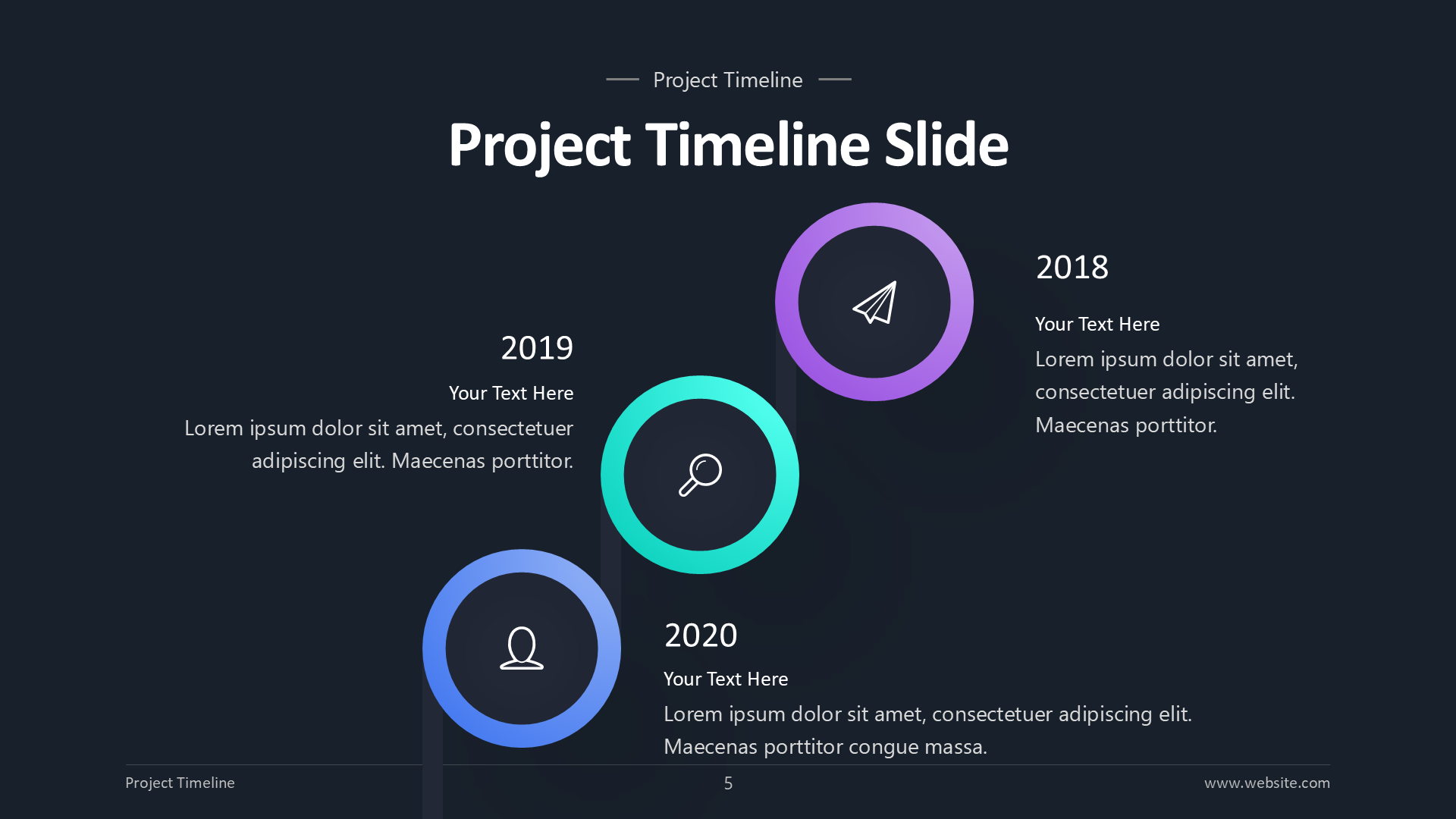 Project Timeline

Project Timeline Slide

2018

Your Text Here

Lorem ipsum dolor sit amet, consectetuer adipiscing elit. Maecenas porttitor.

2019

Your Text Here

Lorem ipsum dolor sit amet, consectetuer adipiscing elit. Maecenas porttitor.

2020

Your Text Here

Lorem ipsum dolor sit amet, consectetuer adipiscing elit. Maecenas porttitor congue massa.

Project Timeline

5

www.website.com